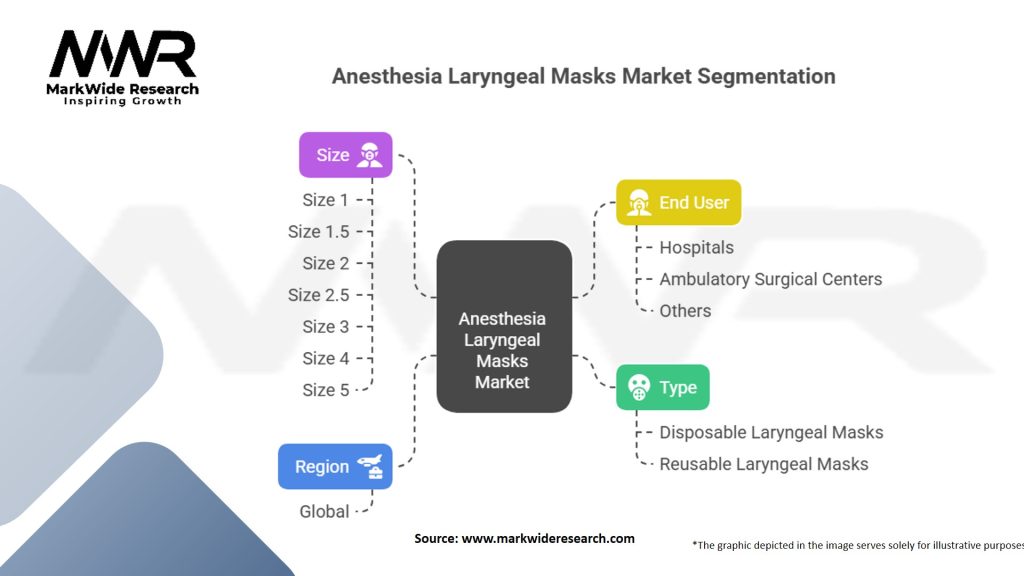 MWR
MarkWide Research
Inspiring Growth

Anesthesia Laryngeal Masks Market Segmentation

Size
Size 1
Size 1.5
Size 2
Size 2.5
Size 3
Size 4
Size 5

Region
Global

Anesthesia Laryngeal Masks Market

End User
Hospitals
Ambulatory Surgical Centers
Others

Type
Disposable Laryngeal Masks
Reusable Laryngeal Masks

Source: www.markwideresearch.com

*The graphic depicted in the image serves solely for illustrative purposes